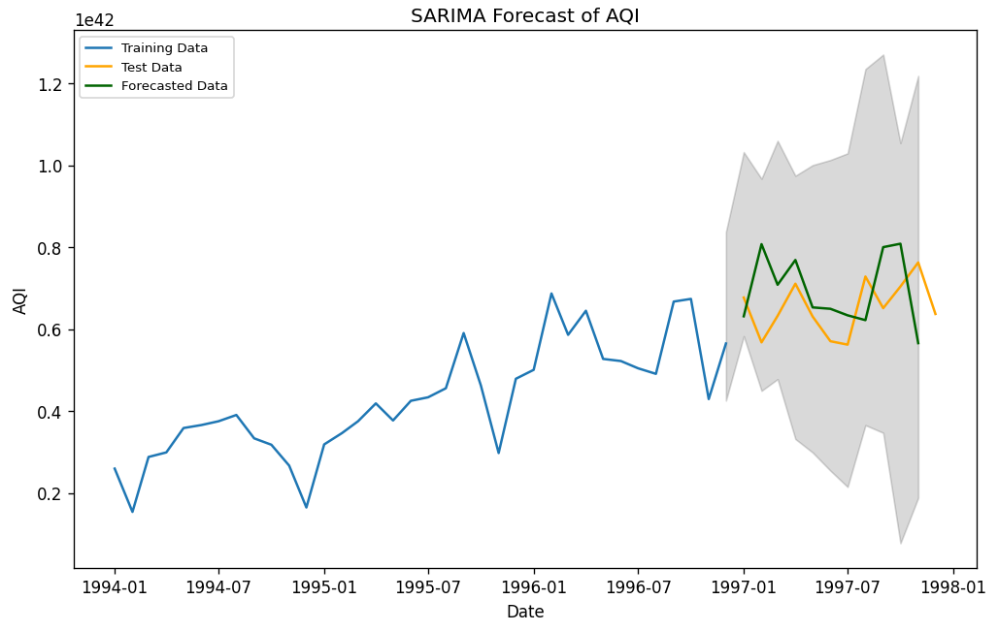 SARIMA Forecast of AQI

1e42

Training Data
Test Data
Forecasted Data

AQI

1.2
1.0
0.8
0.6
0.4
0.2

1994-01
1994-07
1995-01
1995-07
1996-01
1996-07
1997-01
1997-07
1998-01

Date